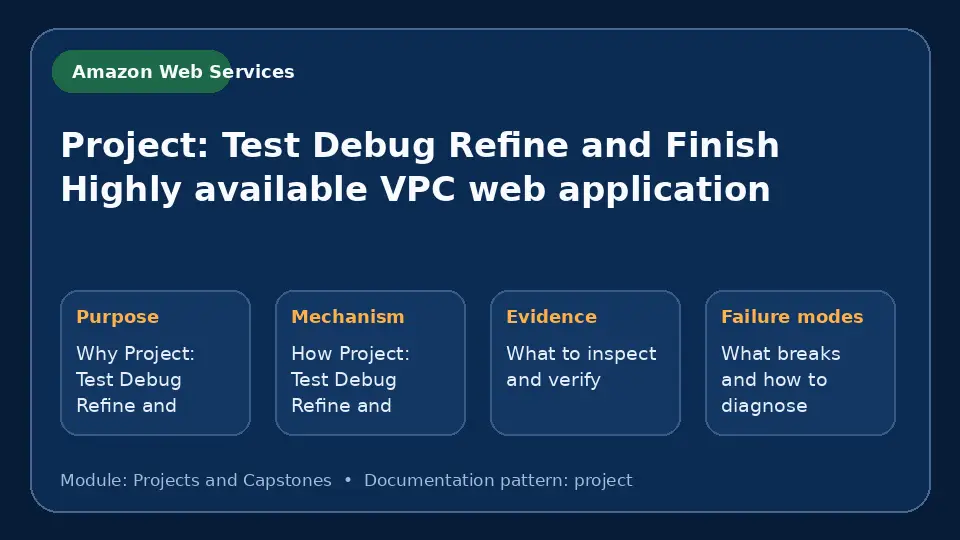 Amazon Web Services

Project: Test Debug Refine and Finish Highly available VPC web application

Purpose

Why Project: Test Debug Refine and

Mechanism

How Project: Test Debug Refine and

Evidence

What to inspect and verify

Failure modes

What breaks and how to diagnose

Module: Projects and Capstones • Documentation pattern: project